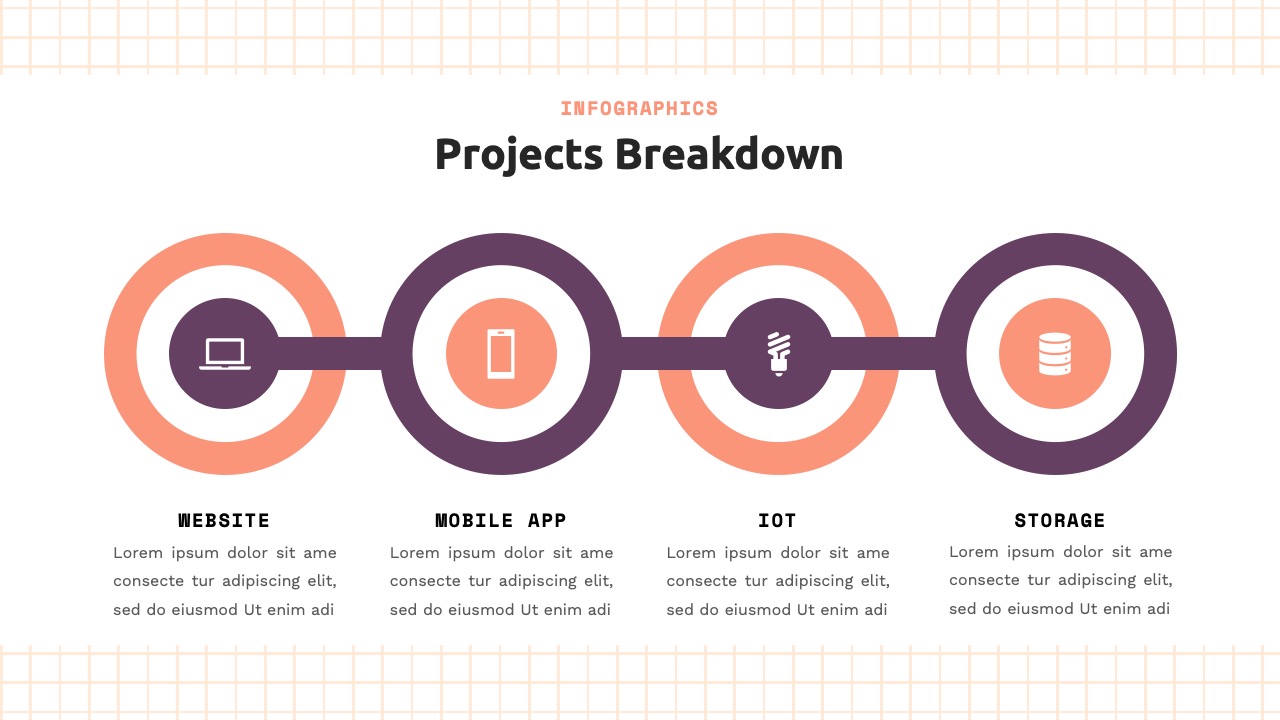 INFOGRAPHICS

Projects Breakdown

WEBSITE

Lorem ipsum dolor sit ame consecte tur adipiscing elit, sed do eiusmod Ut enim adi

MOBILE APP

Lorem ipsum dolor sit ame consecte tur adipiscing elit, sed do eiusmod Ut enim adi

IOT

Lorem ipsum dolor sit ame consecte tur adipiscing elit, sed do eiusmod Ut enim adi

STORAGE

Lorem ipsum dolor sit ame consecte tur adipiscing elit, sed do eiusmod Ut enim adi